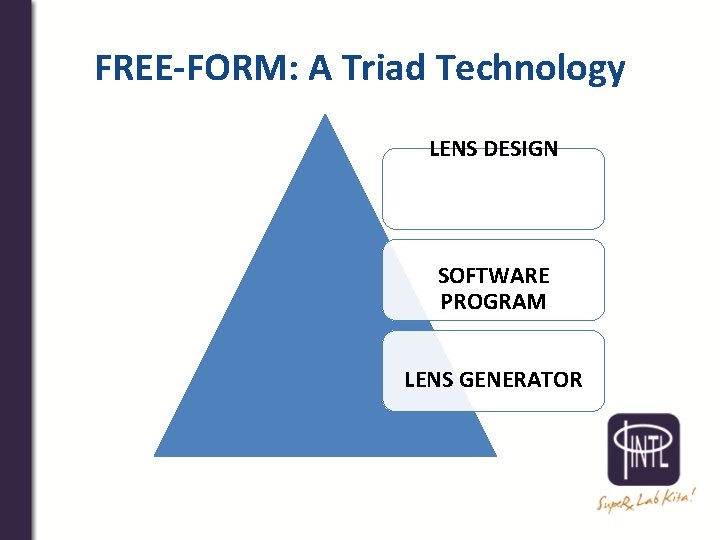 FREE-FORM: A Triad Technology

LENS DESIGN

SOFTWARE PROGRAM

LENS GENERATOR

INTL

SupeRx Lab Kita!